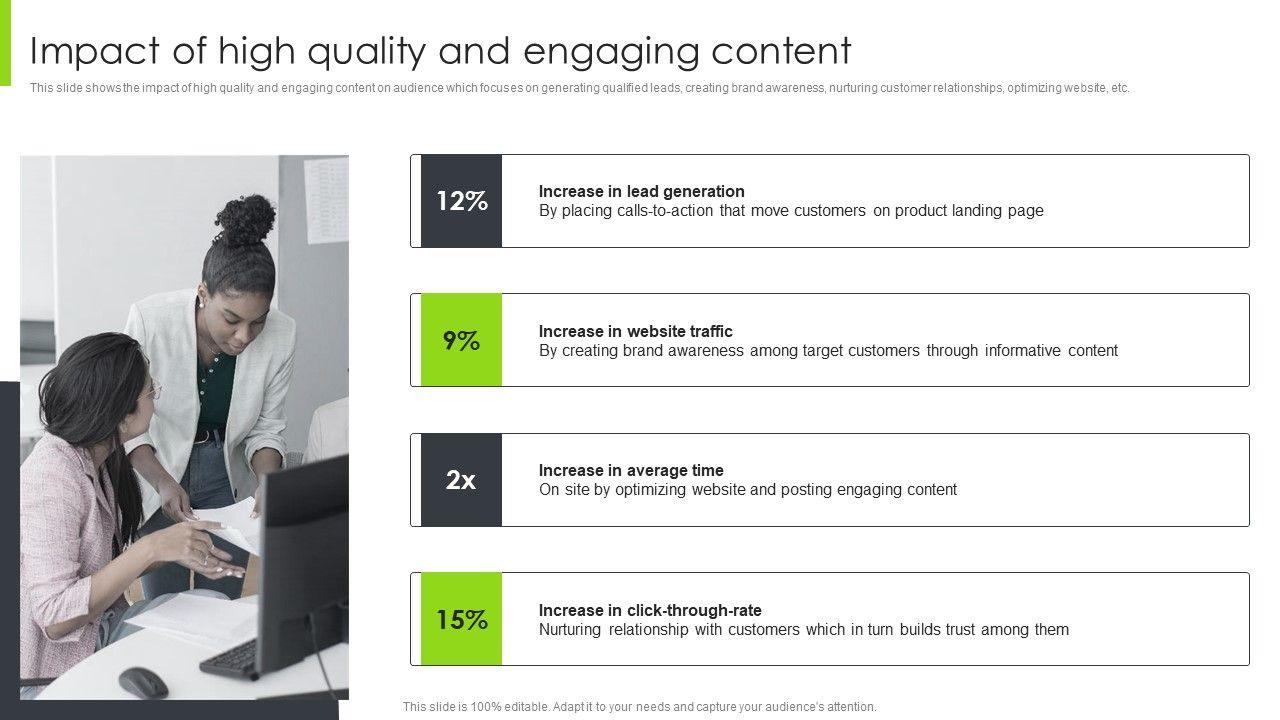 Impact of high quality and engaging content

This slide shows the impact of high quality and engaging content on audience which focuses on generating qualified leads, creating brand awareness, nurturing customer relationships, optimizing website, etc.

12%

Increase in lead generation
By placing calls-to-action that move customers on product landing page

9%

Increase in website traffic
By creating brand awareness among target customers through informative content

2x

Increase in average time
On site by optimizing website and posting engaging content

15%

Increase in click-through-rate
Nurturing relationship with customers which in turn builds trust among them

This slide is 100% editable. Adapt it to your needs and capture your audience's attention.